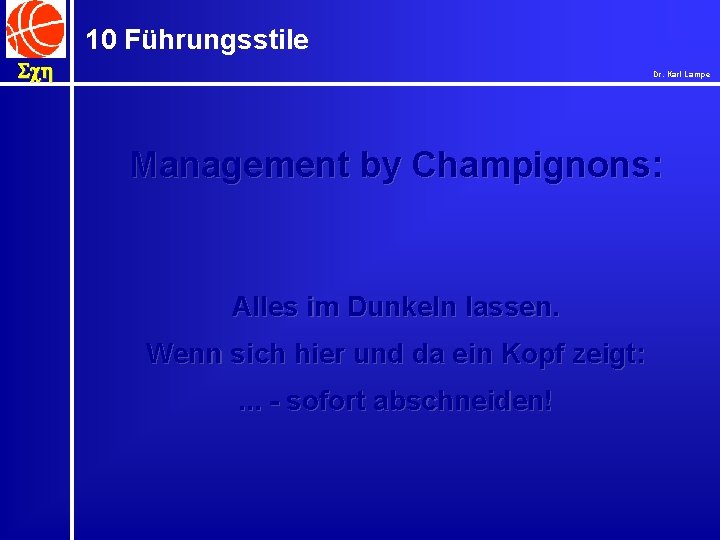 Σχη

10 Führungsstile

Dr. Karl Lampe

Management by Champignons:

Alles im Dunkeln lassen.
Wenn sich hier und da ein Kopf zeigt:
... - sofort abschneiden!